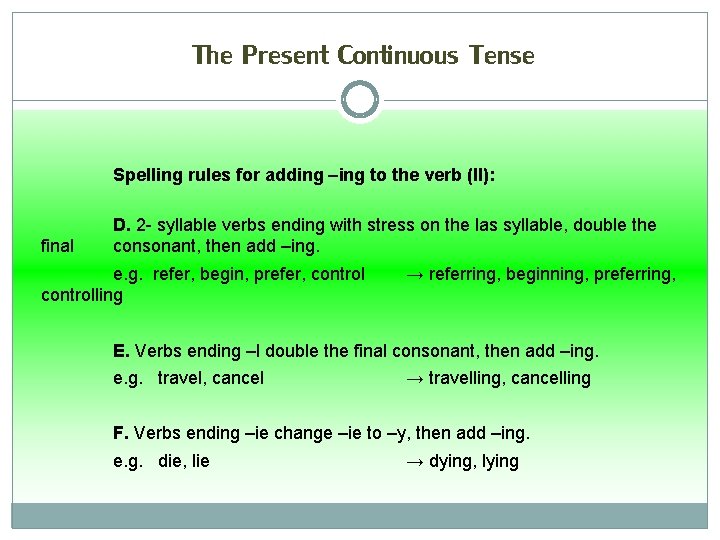 The Present Continuous Tense

Spelling rules for adding –ing to the verb (II):

D. 2- syllable verbs ending with stress on the las syllable, double the final consonant, then add –ing.

e.g. refer, begin, prefer, control → referring, beginning, preferring, controlling

E. Verbs ending –l double the final consonant, then add –ing.

e.g. travel, cancel → travelling, cancelling

F. Verbs ending –ie change –ie to –y, then add –ing.

e.g. die, lie → dying, lying